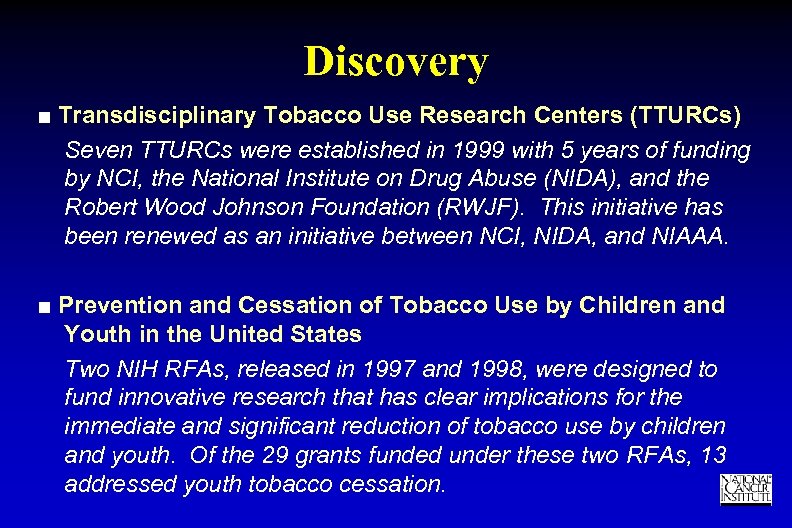 Discovery

■ Transdisciplinary Tobacco Use Research Centers (TTURCs)

Seven TTURCs were established in 1999 with 5 years of funding by NCI, the National Institute on Drug Abuse (NIDA), and the Robert Wood Johnson Foundation (RWJF). This initiative has been renewed as an initiative between NCI, NIDA, and NIAAA.

■ Prevention and Cessation of Tobacco Use by Children and Youth in the United States

Two NIH RFAs, released in 1997 and 1998, were designed to fund innovative research that has clear implications for the immediate and significant reduction of tobacco use by children and youth. Of the 29 grants funded under these two RFAs, 13 addressed youth tobacco cessation.

NATIONAL CANCER INSTITUTE